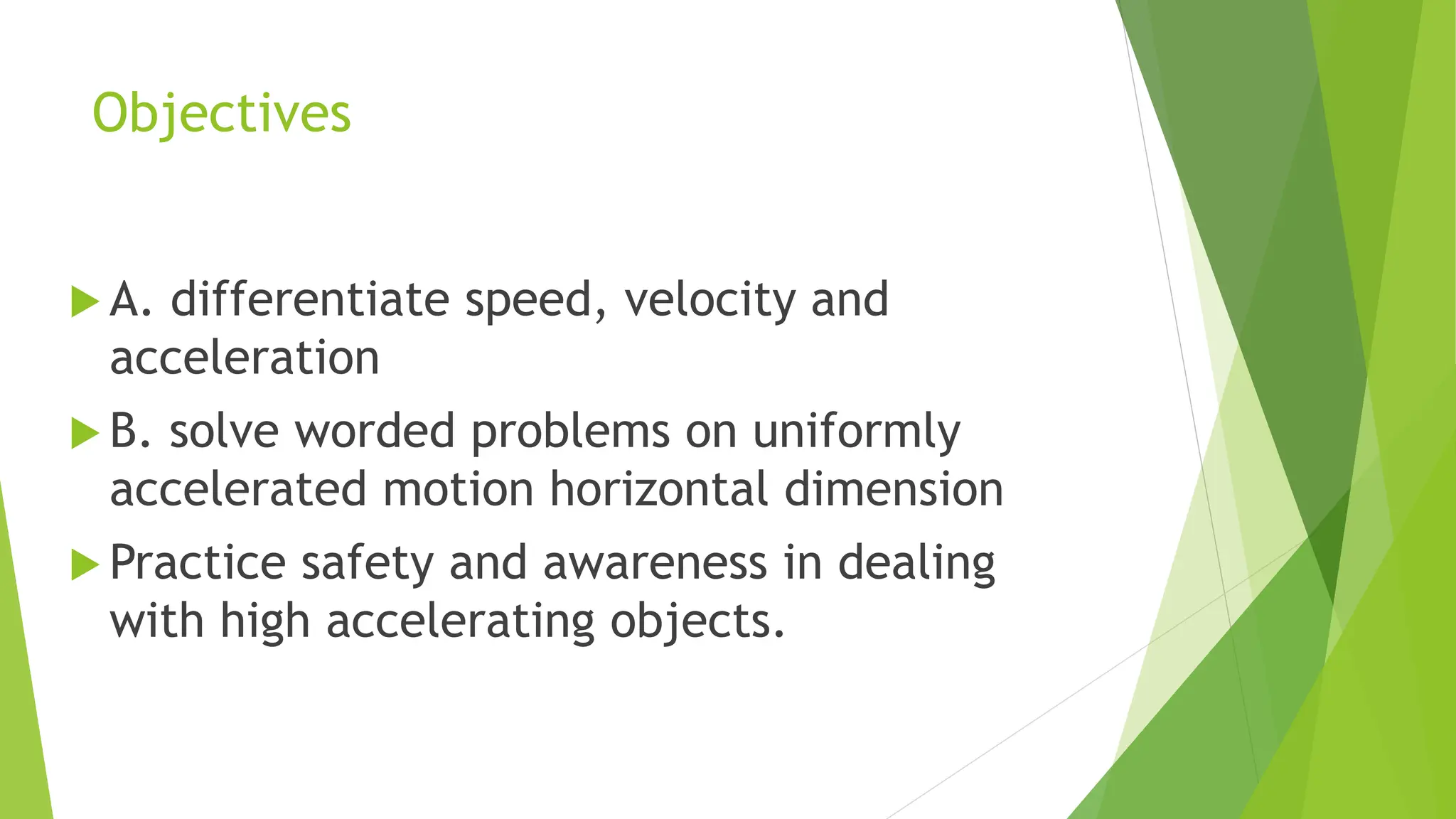 Objectives

A. differentiate speed, velocity and acceleration

B. solve worded problems on uniformly accelerated motion horizontal dimension

Practice safety and awareness in dealing with high accelerating objects.